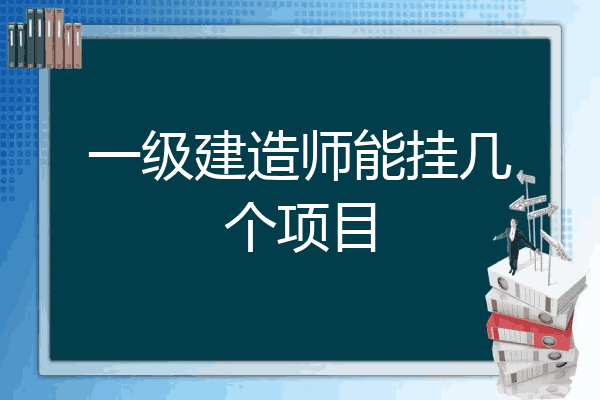 一级建造师能挂几个项目